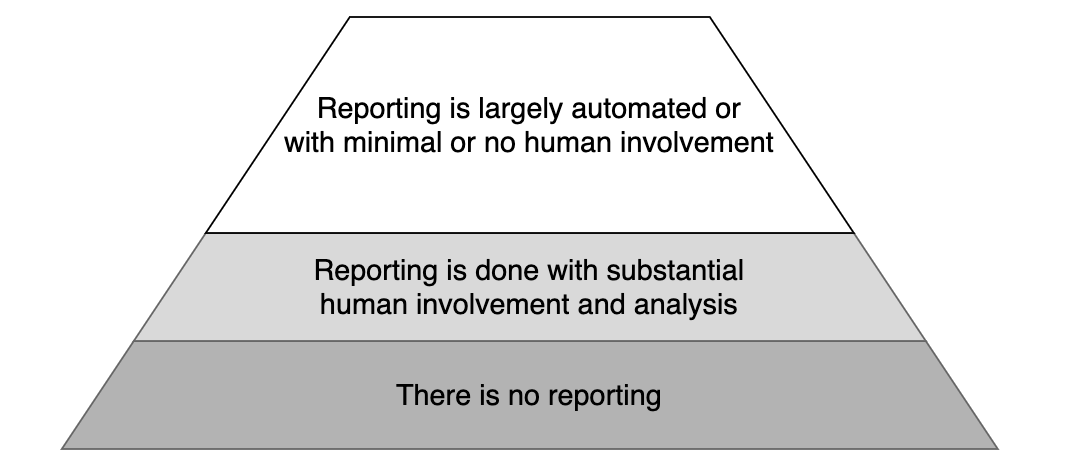 Reporting is largely automated or with minimal or no human involvement

Reporting is done with substantial human involvement and analysis

There is no reporting